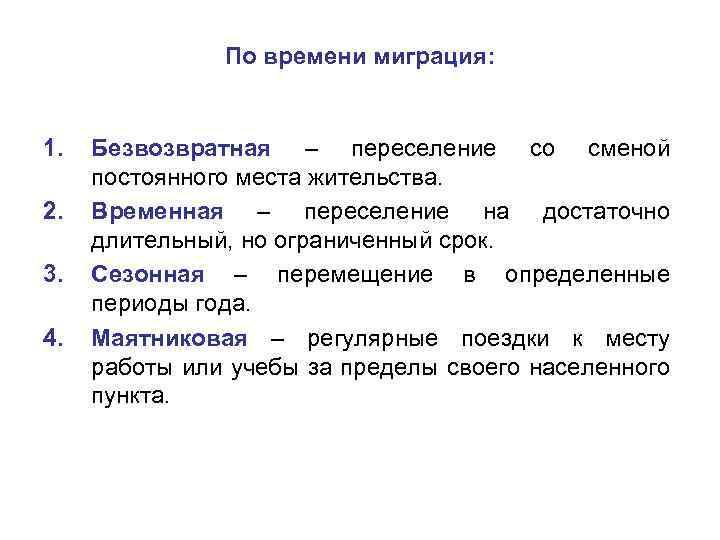 По времени миграция:

1. Безвозвратная – переселение со сменой постоянного места жительства.
2. Временная – переселение на достаточно длительный, но ограниченный срок.
3. Сезонная – перемещение в определенные периоды года.
4. Маятниковая – регулярные поездки к месту работы или учебы за пределы своего населенного пункта.